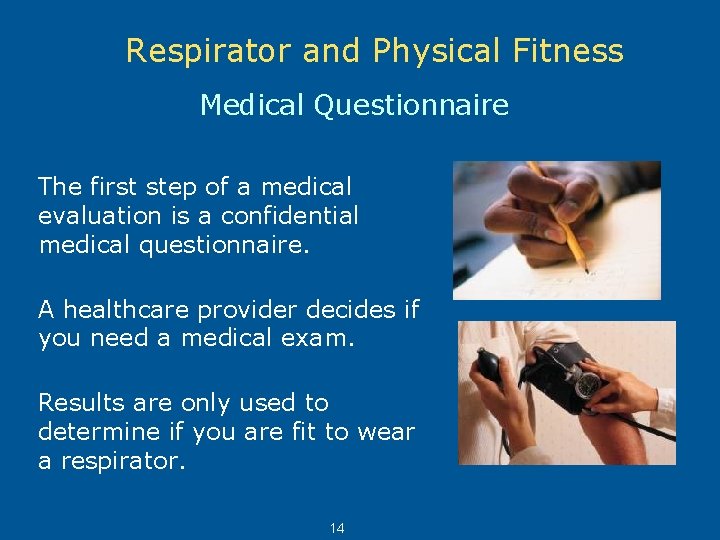 Respirator and Physical Fitness

Medical Questionnaire

The first step of a medical evaluation is a confidential medical questionnaire.

A healthcare provider decides if you need a medical exam.

Results are only used to determine if you are fit to wear a respirator.

14